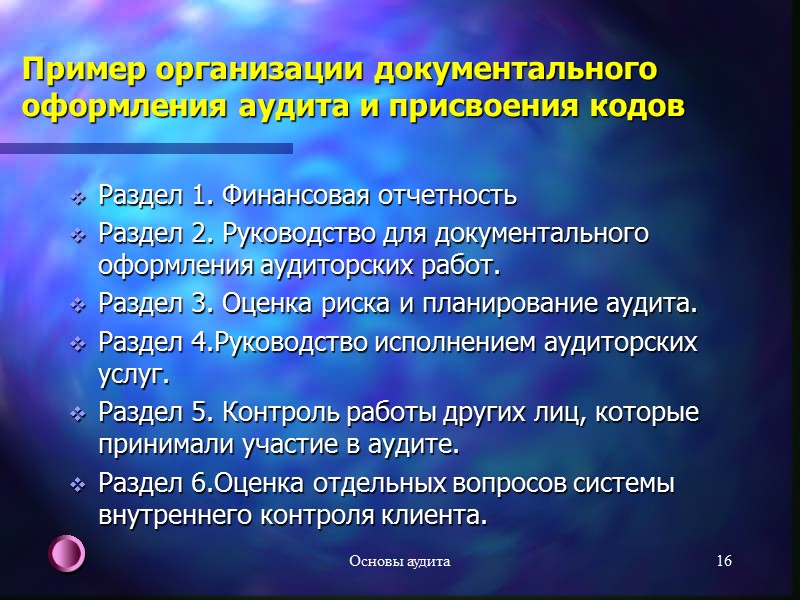 Пример организации документального оформления аудита и присвоения кодов

❖ Раздел 1. Финансовая отчетность
❖ Раздел 2. Руководство для документального оформления аудиторских работ.
❖ Раздел 3. Оценка риска и планирование аудита.
❖ Раздел 4.Руководство исполнением аудиторских услуг.
❖ Раздел 5. Контроль работы других лиц, которые принимали участие в аудите.
❖ Раздел 6.Оценка отдельных вопросов системы внутреннего контроля клиента.

Основы аудита

16